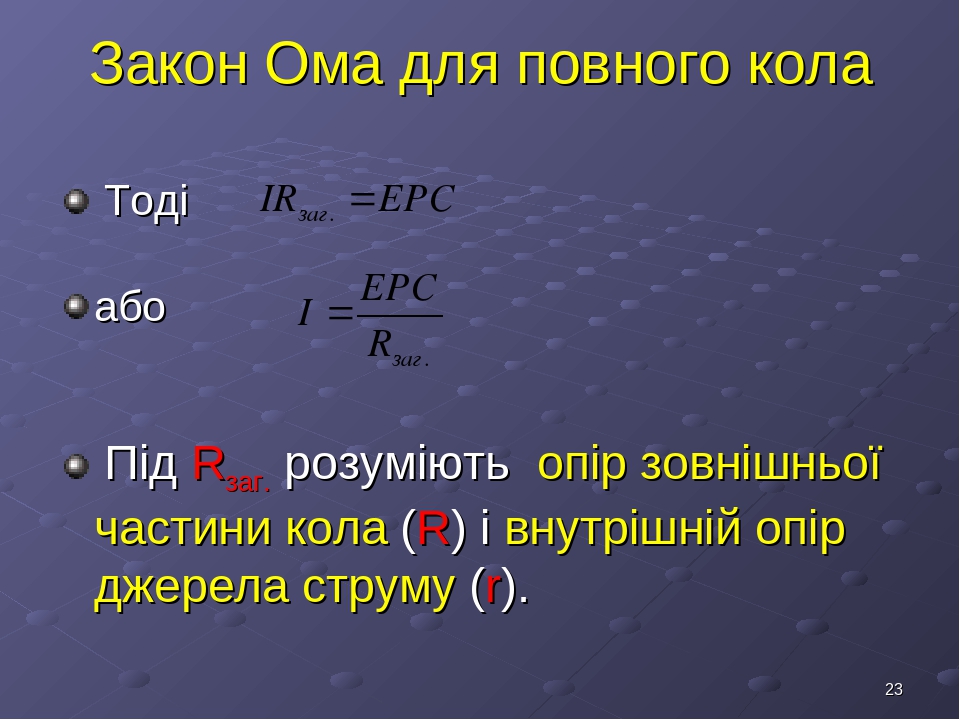 Закон Ома для повного кола

Тоді $IR_{заг.} = ЕРС$

або $I = \frac{ЕРС}{R_{заг.}}$

Під $R_{заг.}$ розуміють опір зовнішньої частини кола (R) і внутрішній опір джерела струму (r).

23